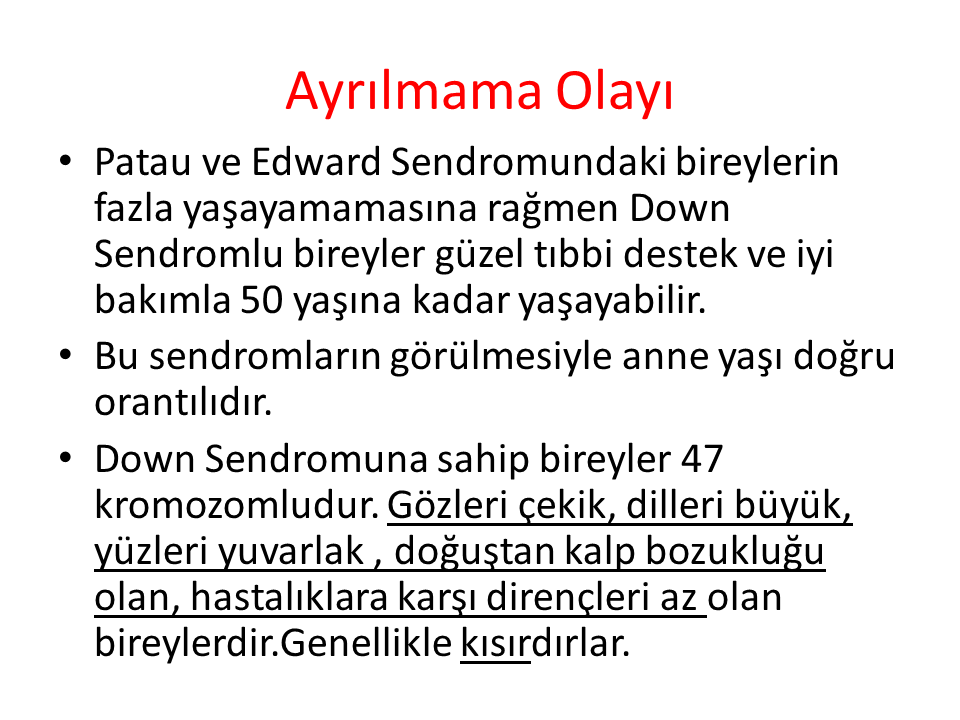 Ayrılmama Olayı

• Patau ve Edward Sendromundaki bireylerin fazla yaşayamamasına rağmen Down Sendromlu bireyler güzel tıbbi destek ve iyi bakımla 50 yaşına kadar yaşayabilir.

• Bu sendromların görülmesiyle anne yaşı doğru orantılıdır.

• Down Sendromuna sahip bireyler 47 kromozomludur. Gözleri çekik, dilleri büyük, yüzleri yuvarlak , doğuştan kalp bozukluğu olan, hastalıklara karşı dirençleri az olan bireylerdir.Genellikle kısırdırlar.